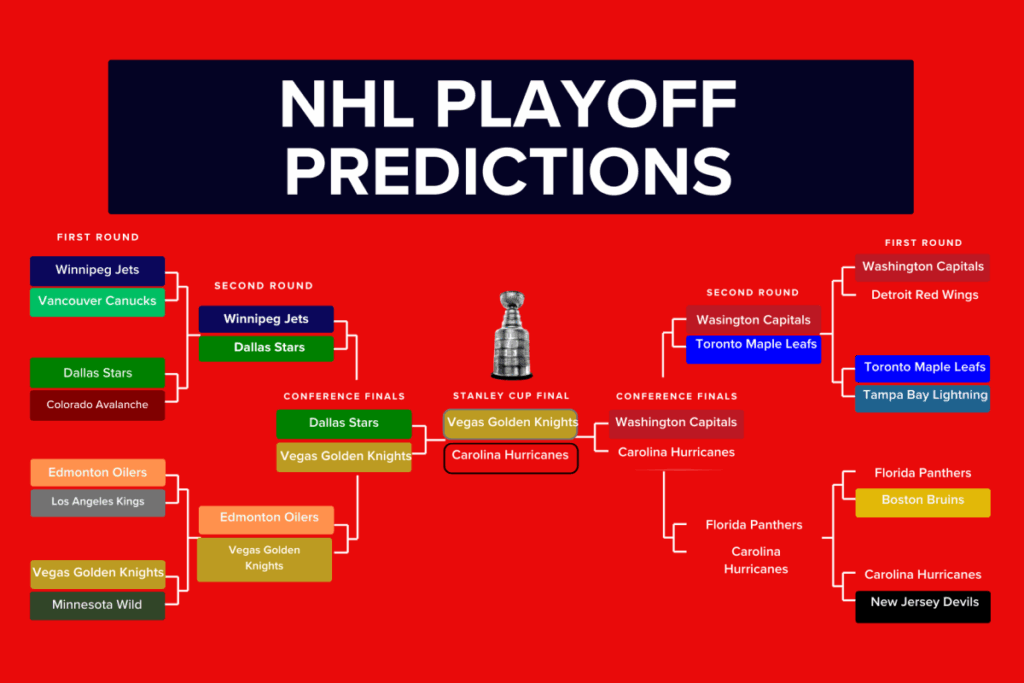 NHL PLAYOFF PREDICTIONS

FIRST ROUND

Winnipeg Jets
Vancouver Canucks

Dallas Stars
Colorado Avalanche

Edmonton Oilers
Los Angeles Kings

Vegas Golden Knights
Minnesota Wild

SECOND ROUND

Winnipeg Jets
Dallas Stars

Edmonton Oilers
Vegas Golden Knights

CONFERENCE FINALS

Dallas Stars
Vegas Golden Knights

STANLEY CUP FINAL

Vegas Golden Knights
Carolina Hurricanes

CONFERENCE FINALS

Washington Capitals
Carolina Hurricanes

SECOND ROUND

Wasington Capitals
Toronto Maple Leafs

Florida Panthers
Carolina Hurricanes

FIRST ROUND

Washington Capitals
Detroit Red Wings

Toronto Maple Leafs
Tampa Bay Lightning

Florida Panthers
Boston Bruins

Carolina Hurricanes
New Jersey Devils